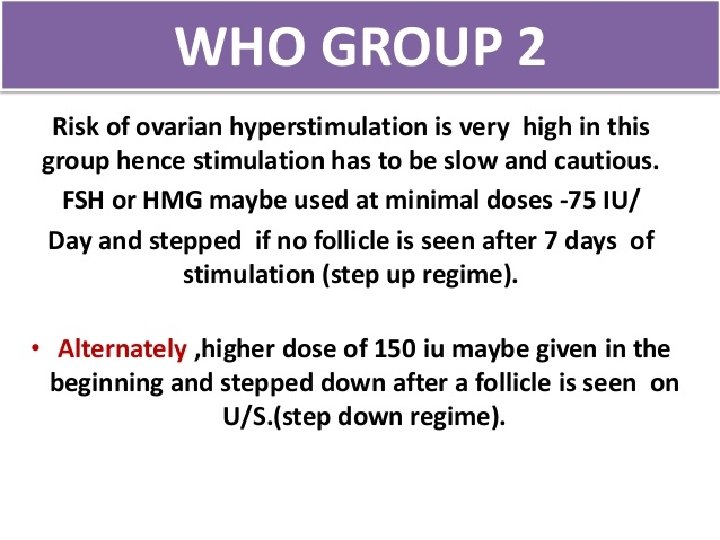 WHO GROUP 2

Risk of ovarian hyperstimulation is very high in this group hence stimulation has to be slow and cautious.

FSH or HMG maybe used at minimal doses -75 IU/

Day and stepped if no follicle is seen after 7 days of stimulation (step up regime).

• Alternately ,higher dose of 150 iu maybe given in the beginning and stepped down after a follicle is seen on U/S.(step down regime).